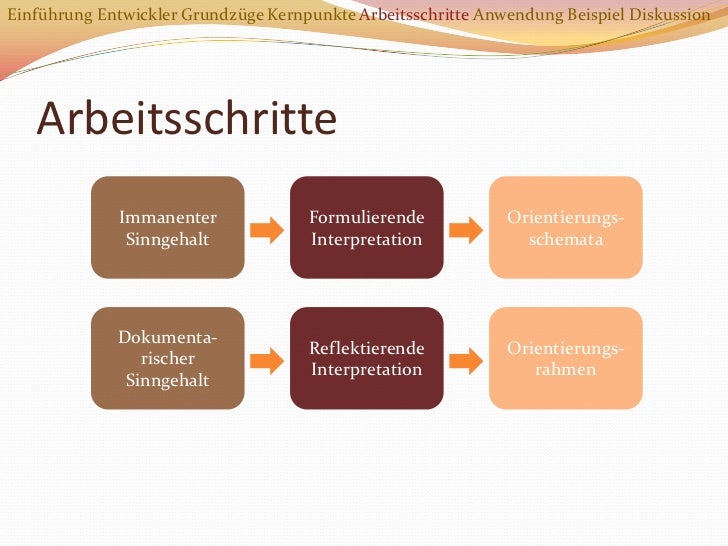 Einführung Entwickler Grundzüge Kernpunkte Arbeitsschritte Anwendung Beispiel Diskussion

Arbeitsschritte

Immanenter Sinngehalt

Formulierende Interpretation

Orientierungsschemata

Dokumentarischer Sinngehalt

Reflektierende Interpretation

Orientierungsrahmen